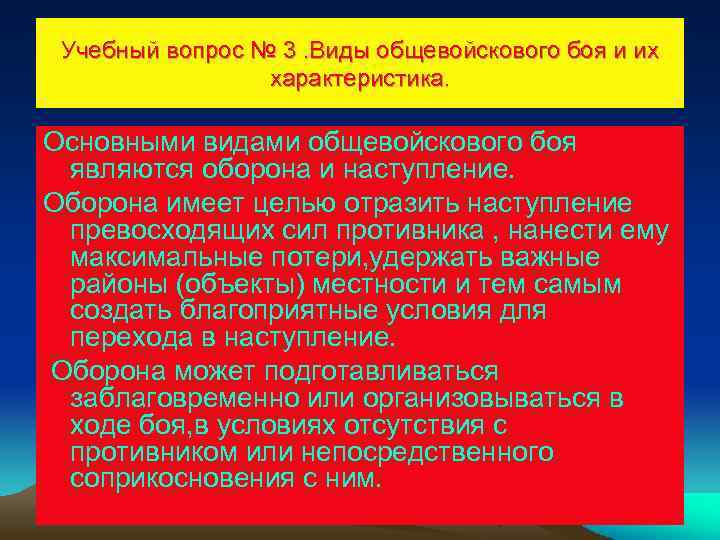 Учебный вопрос № 3 .Виды общевойскового боя и их характеристика.

Основными видами общевойскового боя являются оборона и наступление.

Оборона имеет целью отразить наступление превосходящих сил противника , нанести ему максимальные потери,удержать важные районы (объекты) местности и тем самым создать благоприятные условия для перехода в наступление.

Оборона может подготавливаться заблаговременно или организовываться в ходе боя,в условиях отсутствия с противником или непосредственного соприкосновения с ним.